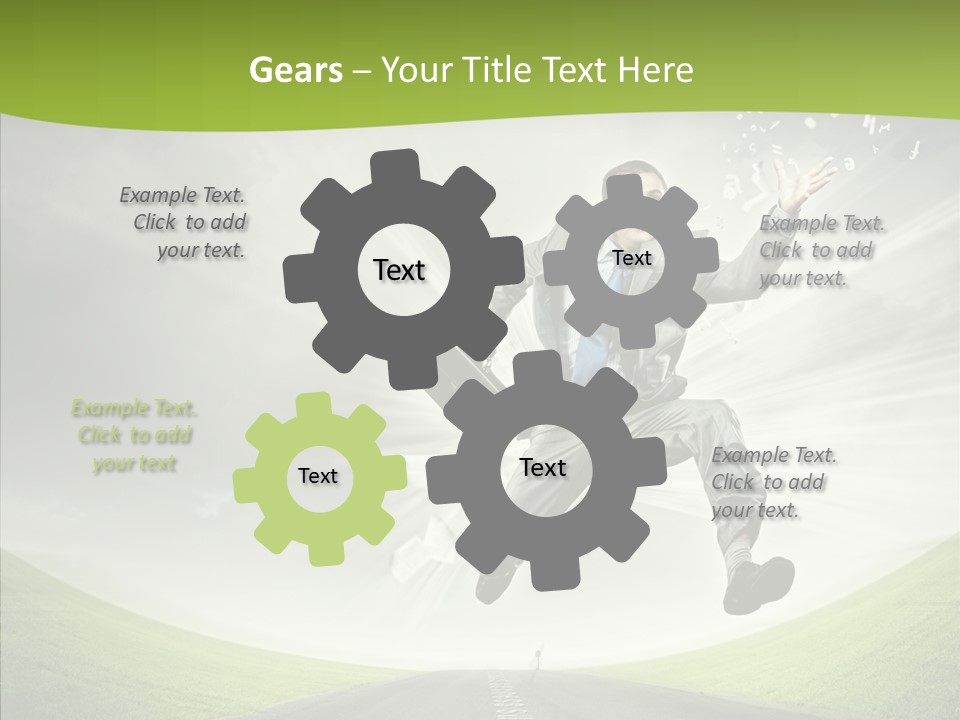 Gears – Your Title Text Here

Example Text. Click to add your text.

Text

Text

Example Text. Click to add your text.

Example Text. Click to add your text

Text

Text

Example Text. Click to add your text.